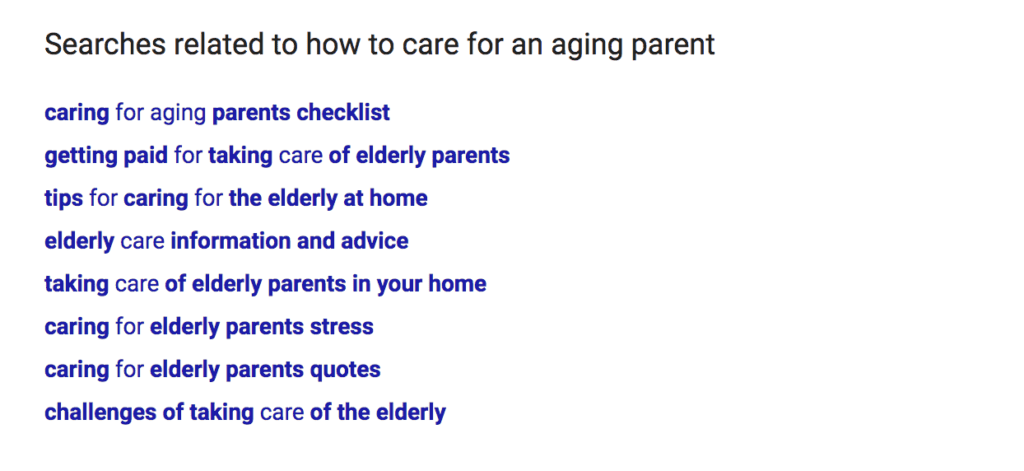 Searches related to how to care for an aging parent

caring for aging parents checklist
getting paid for taking care of elderly parents
tips for caring for the elderly at home
elderly care information and advice
taking care of elderly parents in your home
caring for elderly parents stress
caring for elderly parents quotes
challenges of taking care of the elderly